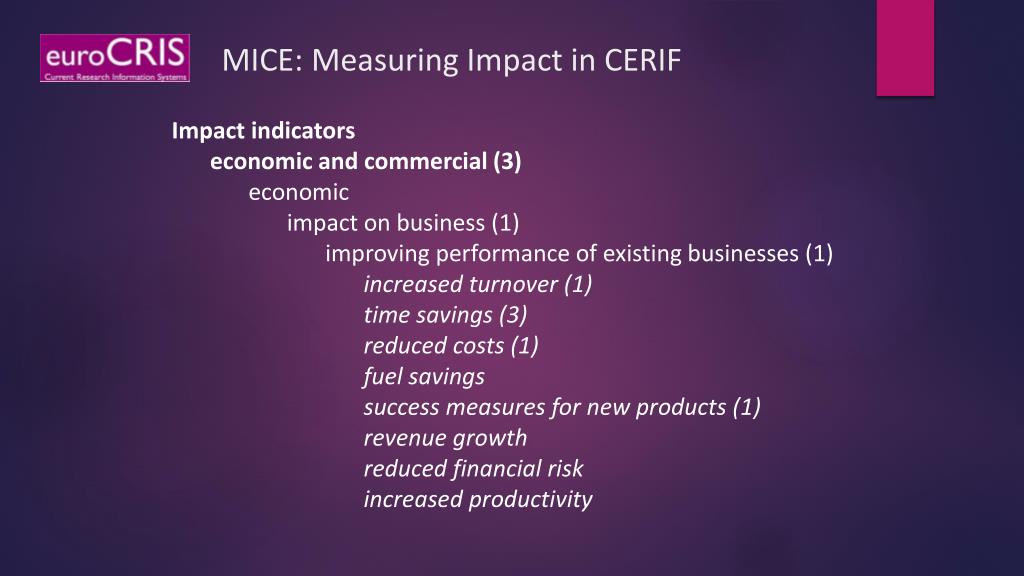 euroCRIS
Current Research Information Systems

MICE: Measuring Impact in CERIF

Impact indicators
economic and commercial (3)
economic
impact on business (1)
improving performance of existing businesses (1)
increased turnover (1)
time savings (3)
reduced costs (1)
fuel savings
success measures for new products (1)
revenue growth
reduced financial risk
increased productivity